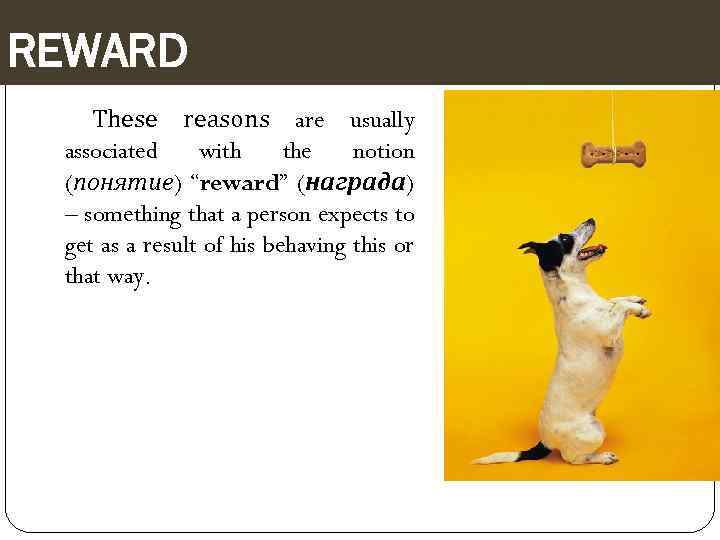 REWARD

These reasons are usually associated with the notion (понятие) “reward” (награда) – something that a person expects to get as a result of his behaving this or that way.